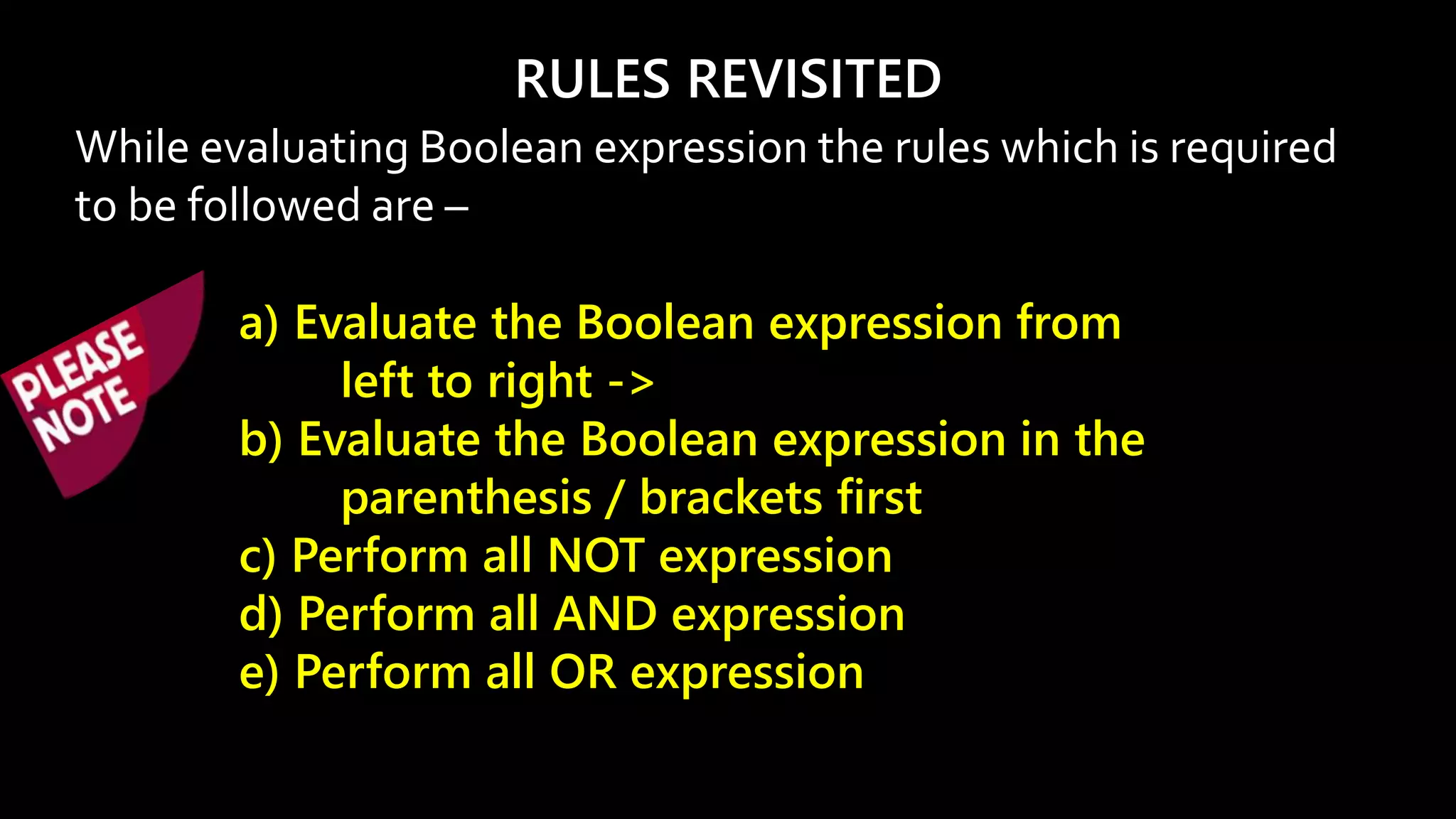 RULES REVISITED

While evaluating Boolean expression the rules which is required to be followed are –

PLEASE NOTE

a) Evaluate the Boolean expression from left to right ->
b) Evaluate the Boolean expression in the parenthesis / brackets first
c) Perform all NOT expression
d) Perform all AND expression
e) Perform all OR expression